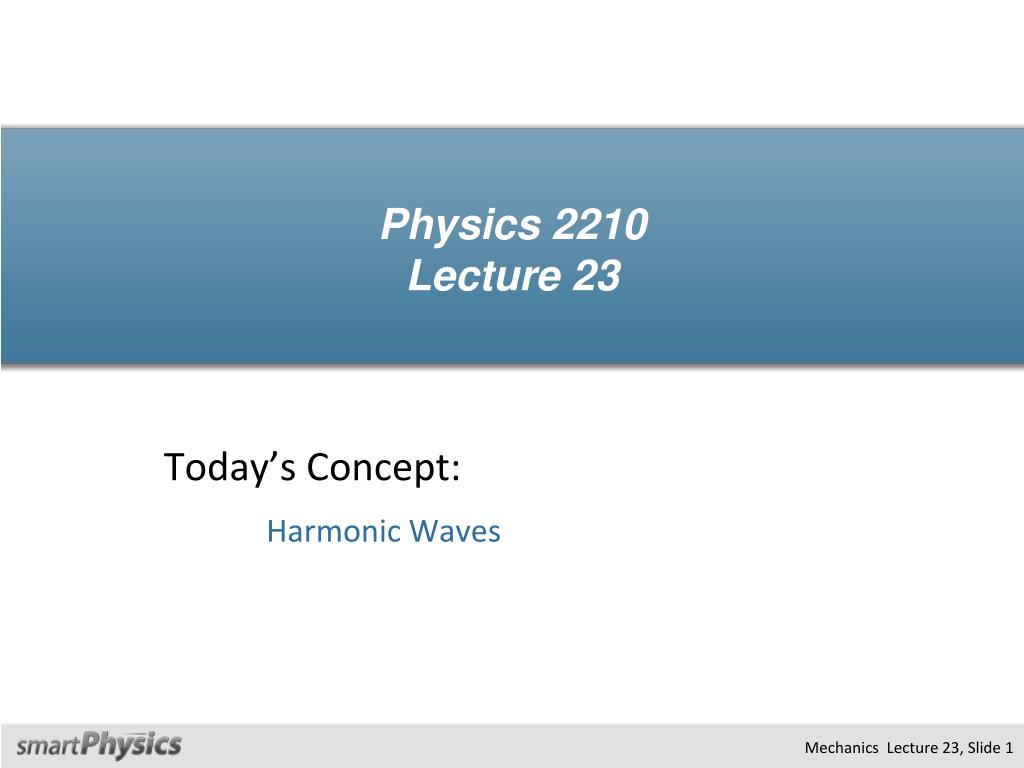 Physics 2210
Lecture 23

Today’s Concept:

Harmonic Waves

smartPhysics

Mechanics Lecture 23, Slide 1